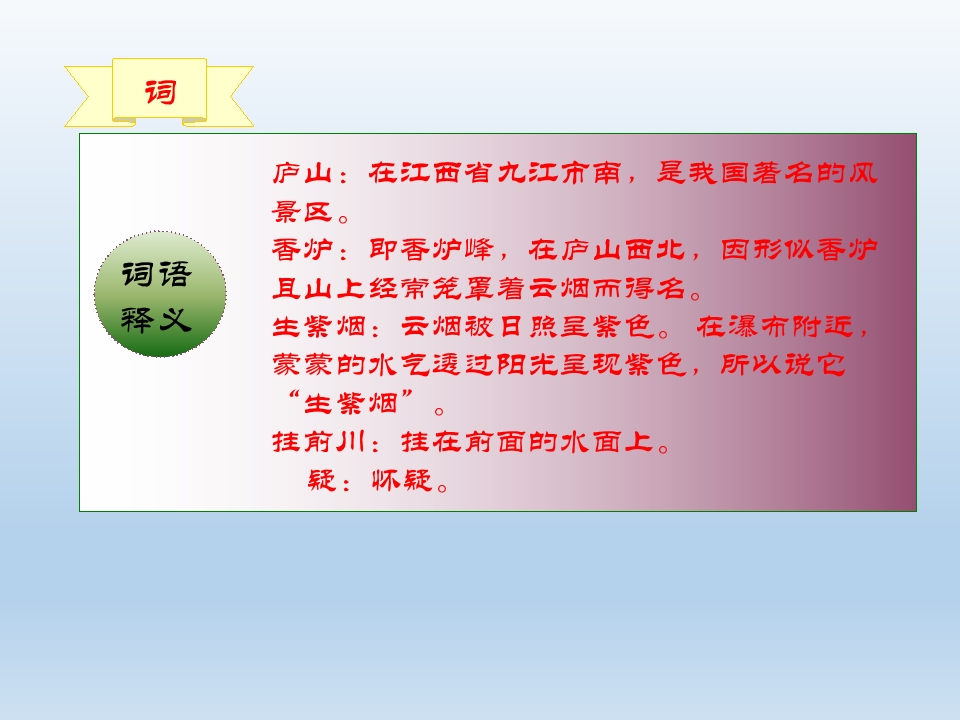 词

词语释义

庐山：在江西省九江市南，是我国著名的风景区。
香炉：即香炉峰，在庐山西北，因形似香炉且山上经常笼罩着云烟而得名。
生紫烟：云烟被日照呈紫色。在瀑布附近，蒙蒙的水气透过阳光呈现紫色，所以说它“生紫烟”。
挂前川：挂在前面的水面上。
疑：怀疑。